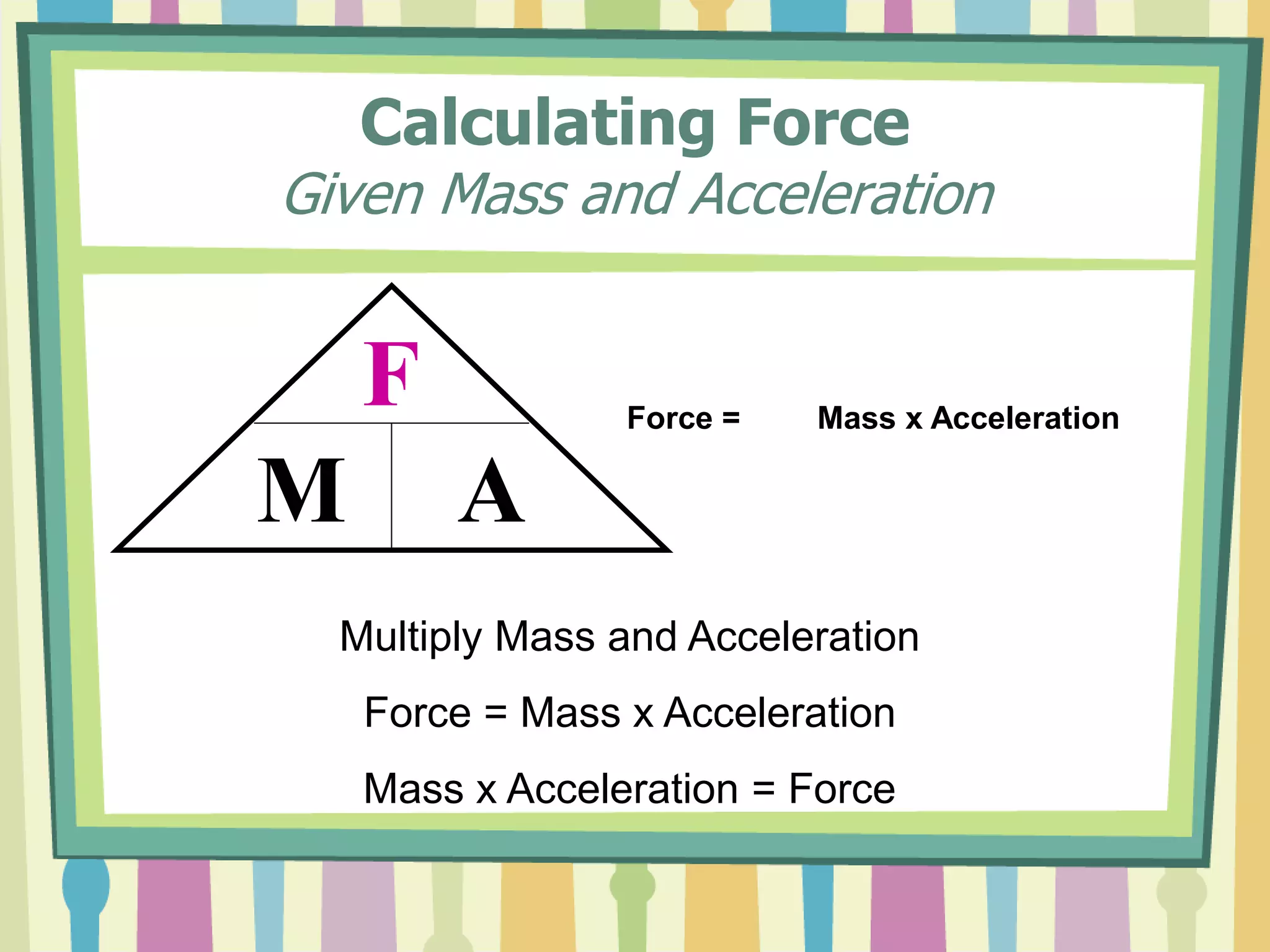 Calculating Force
Given Mass and Acceleration

F
M A

Force = Mass x Acceleration

Multiply Mass and Acceleration

Force = Mass x Acceleration

Mass x Acceleration = Force